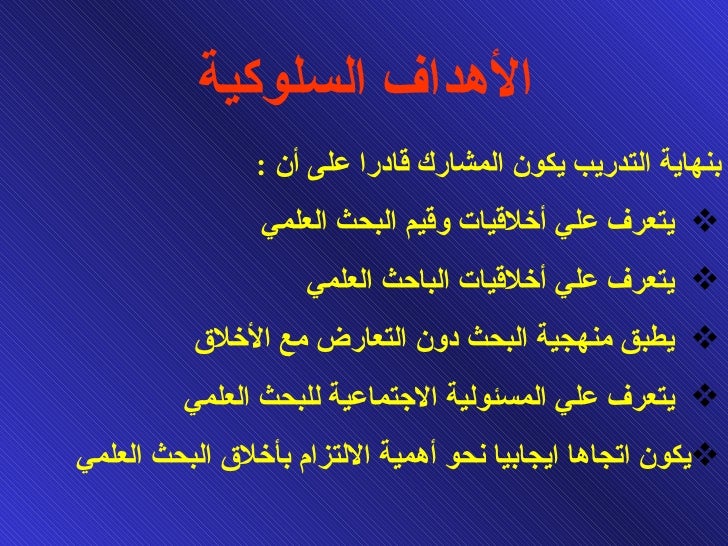 الأهداف السلوكية

بنهاية التدريب يكون المشارك قادرا على أن :

❖ يتعرف علي أخلاقيات وقيم البحث العلمي

❖ يتعرف علي أخلاقيات الباحث العلمي

❖ يطبق منهجية البحث دون التعارض مع الأخلاق

❖ يتعرف علي المسئولية الاجتماعية للبحث العلمي

❖يكون اتجاها ايجابيا نحو أهمية الالتزام بأخلاق البحث العلمي